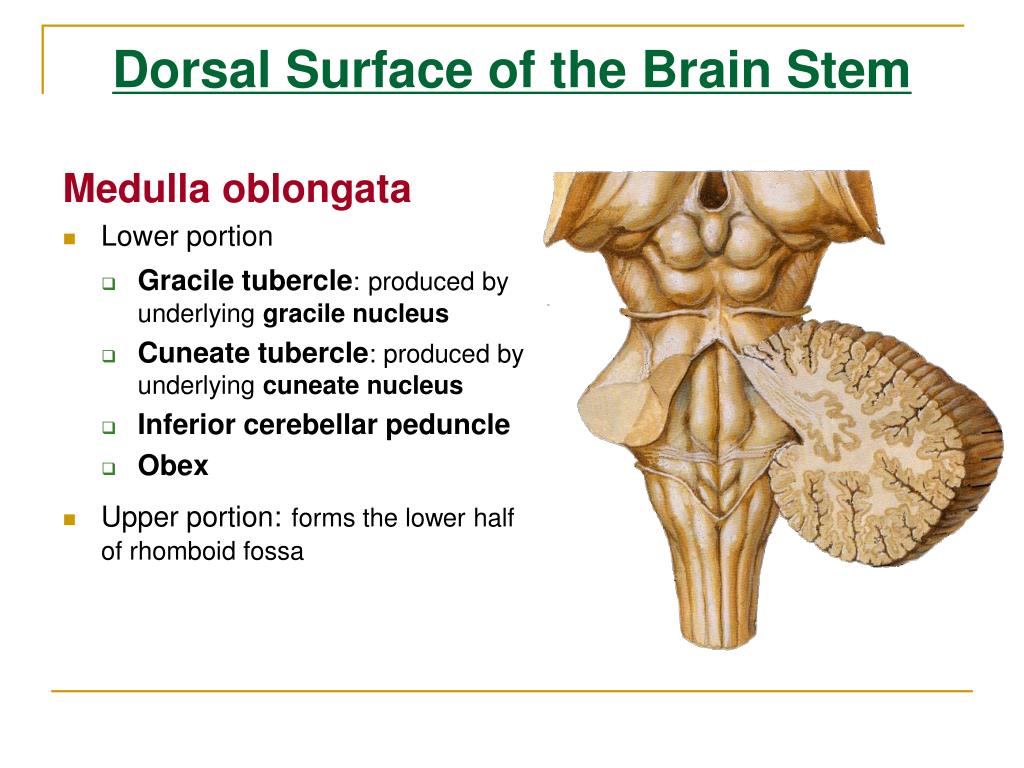 Dorsal Surface of the Brain Stem

Medulla oblongata

Lower portion

Gracile tubercle: produced by underlying gracile nucleus

Cuneate tubercle: produced by underlying cuneate nucleus

Inferior cerebellar peduncle

Obex

Upper portion: forms the lower half of rhomboid fossa